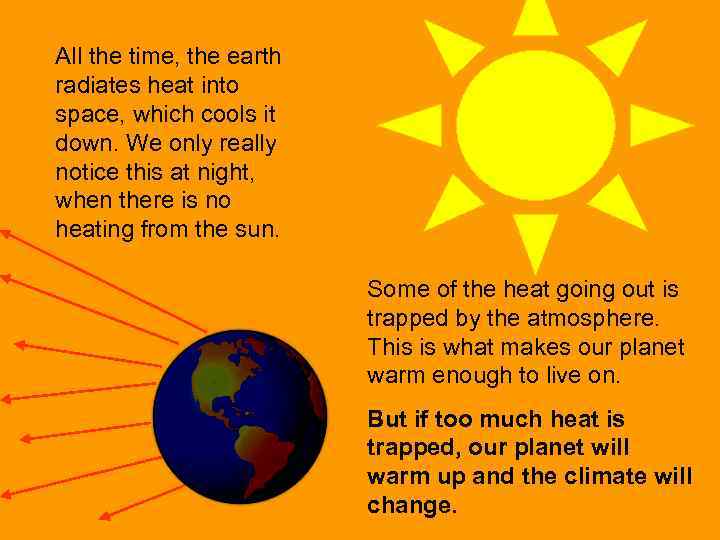 All the time, the earth radiates heat into space, which cools it down. We only really notice this at night, when there is no heating from the sun.

Some of the heat going out is trapped by the atmosphere. This is what makes our planet warm enough to live on.

But if too much heat is trapped, our planet will warm up and the climate will change.